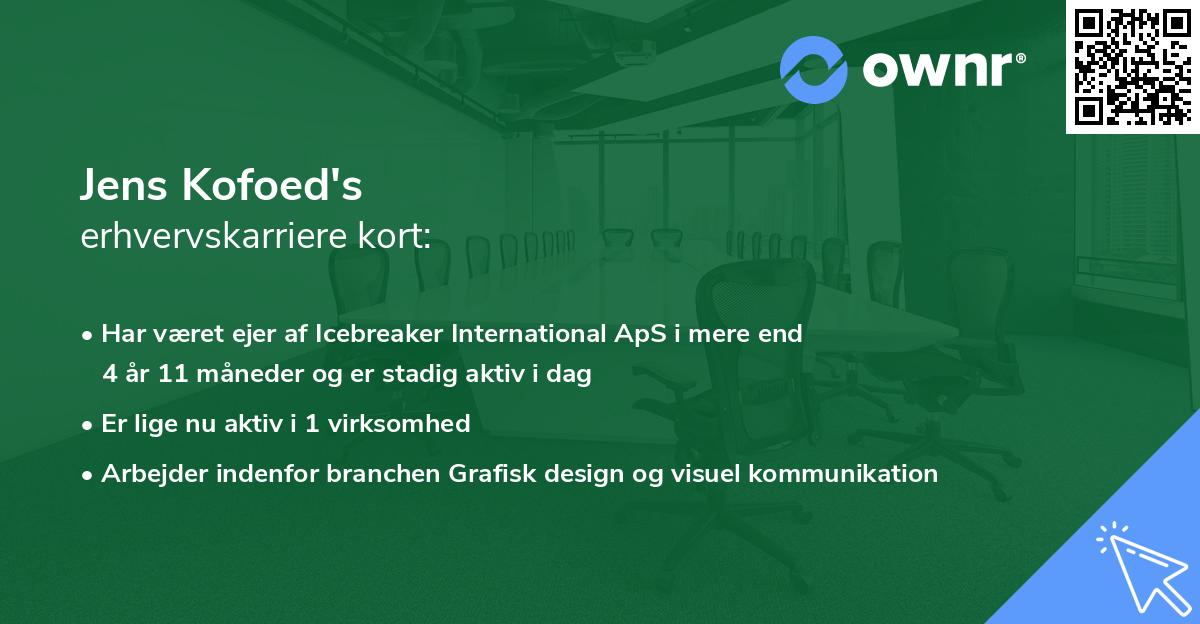 ownr®

Jens Kofoed's
erhvervskarriere kort:

• Har været ejer af Icebreaker International ApS i mere end 4 år 11 måneder og er stadig aktiv i dag
• Er lige nu aktiv i 1 virksomhed
• Arbejder indenfor branchen Grafisk design og visuel kommunikation